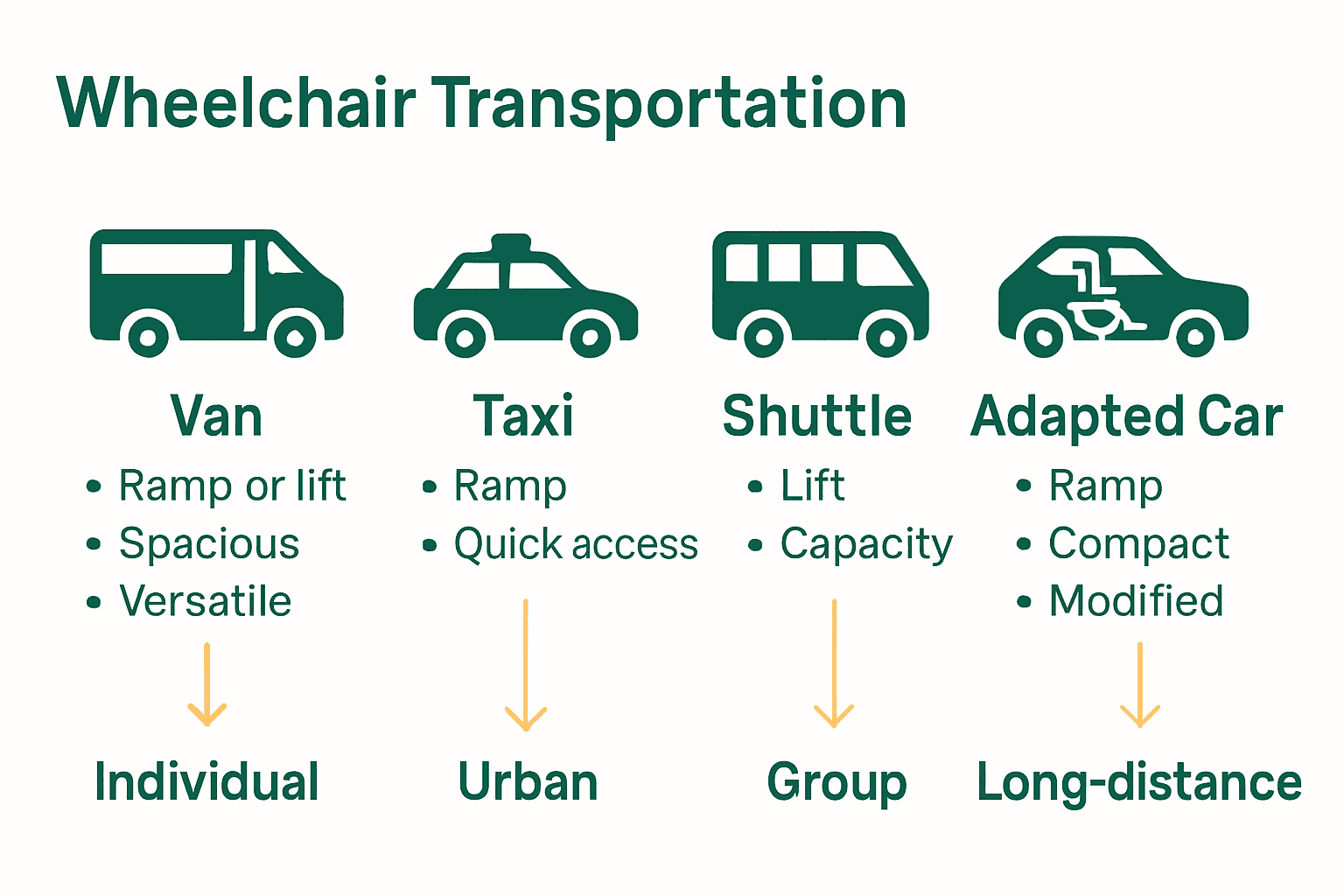 Wheelchair Transportation

Van
• Ramp or lift
• Spacious
• Versatile

Individual

Taxi
• Ramp
• Quick access

Urban

Shuttle
• Lift
• Capacity

Group

Adapted Car
• Ramp
• Compact
• Modified

Long-distance